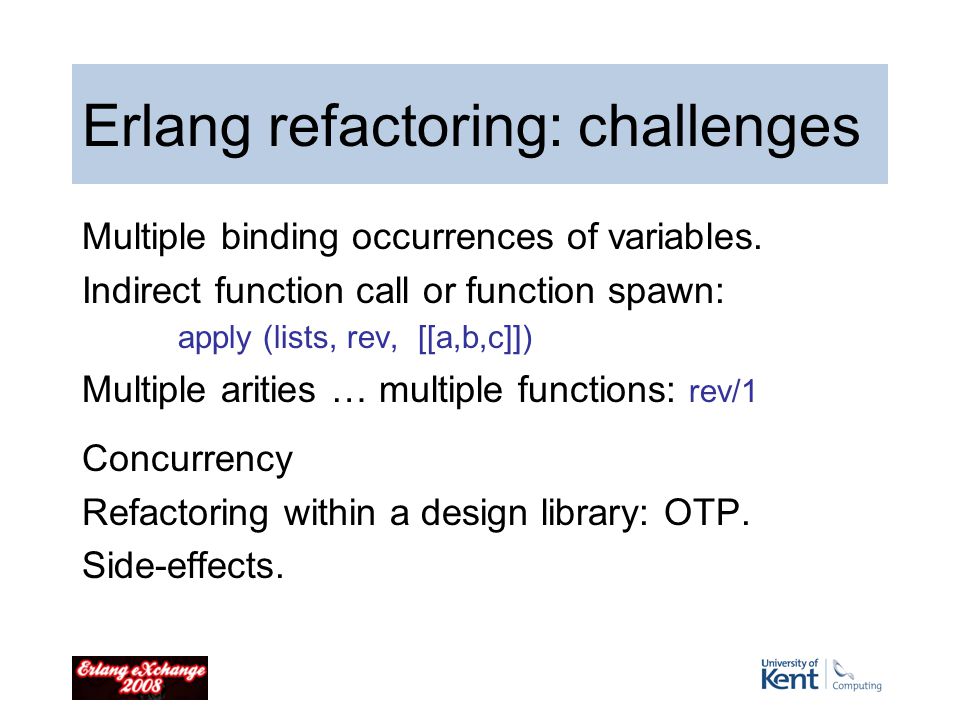 Erlang refactoring: challenges

Multiple binding occurrences of variables.

Indirect function call or function spawn:

apply (lists, rev, [[a,b,c]])

Multiple arities … multiple functions: rev/1

Concurrency

Refactoring within a design library: OTP.

Side-effects.

Erlang eXchange 2008

University of Kent Computing